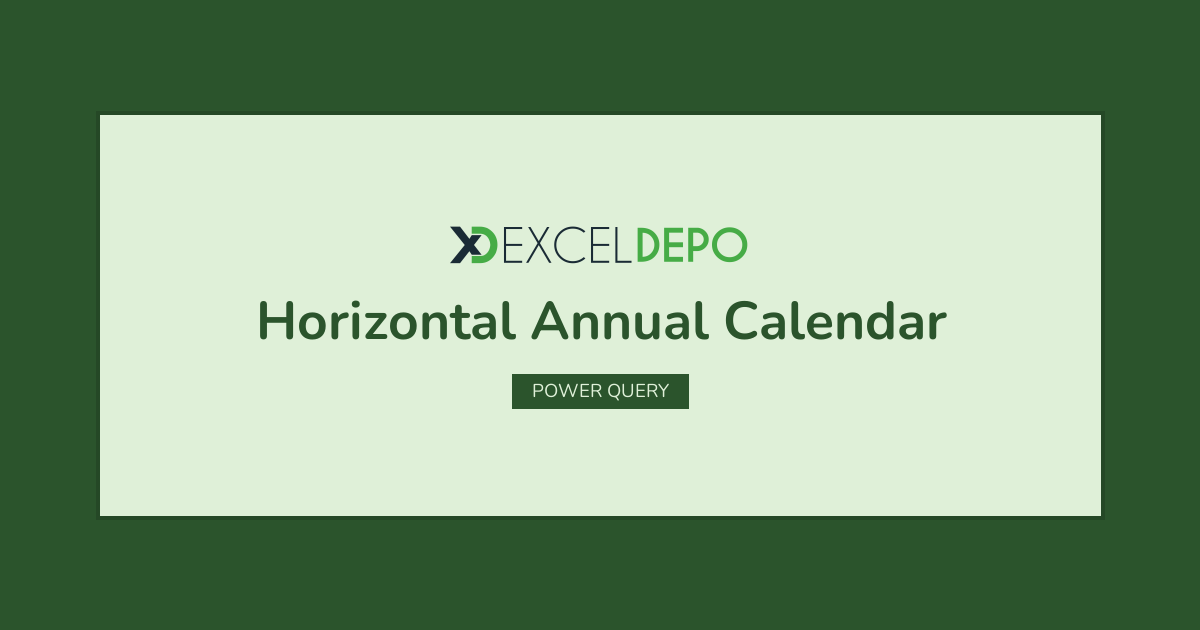 XD EXCELDEPO

Horizontal Annual Calendar

POWER QUERY